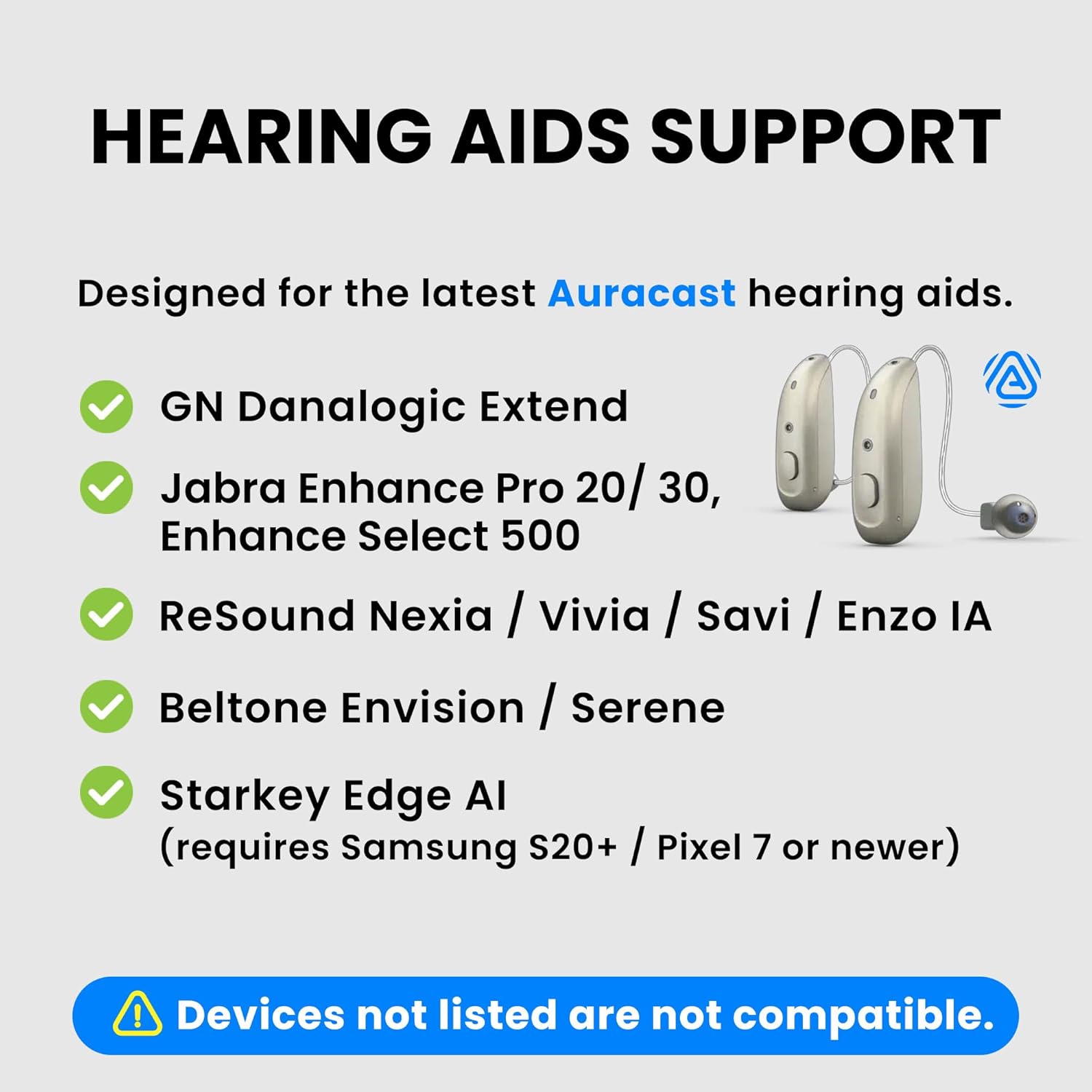 HEARING AIDS SUPPORT

Designed for the latest Auracast hearing aids.

GN Danalogic Extend

Jabra Enhance Pro 20/ 30, Enhance Select 500

ReSound Nexia / Vivia / Savi / Enzo IA

Beltone Envision / Serene

Starkey Edge AI
(requires Samsung S20+ / Pixel 7 or newer)

Devices not listed are not compatible.